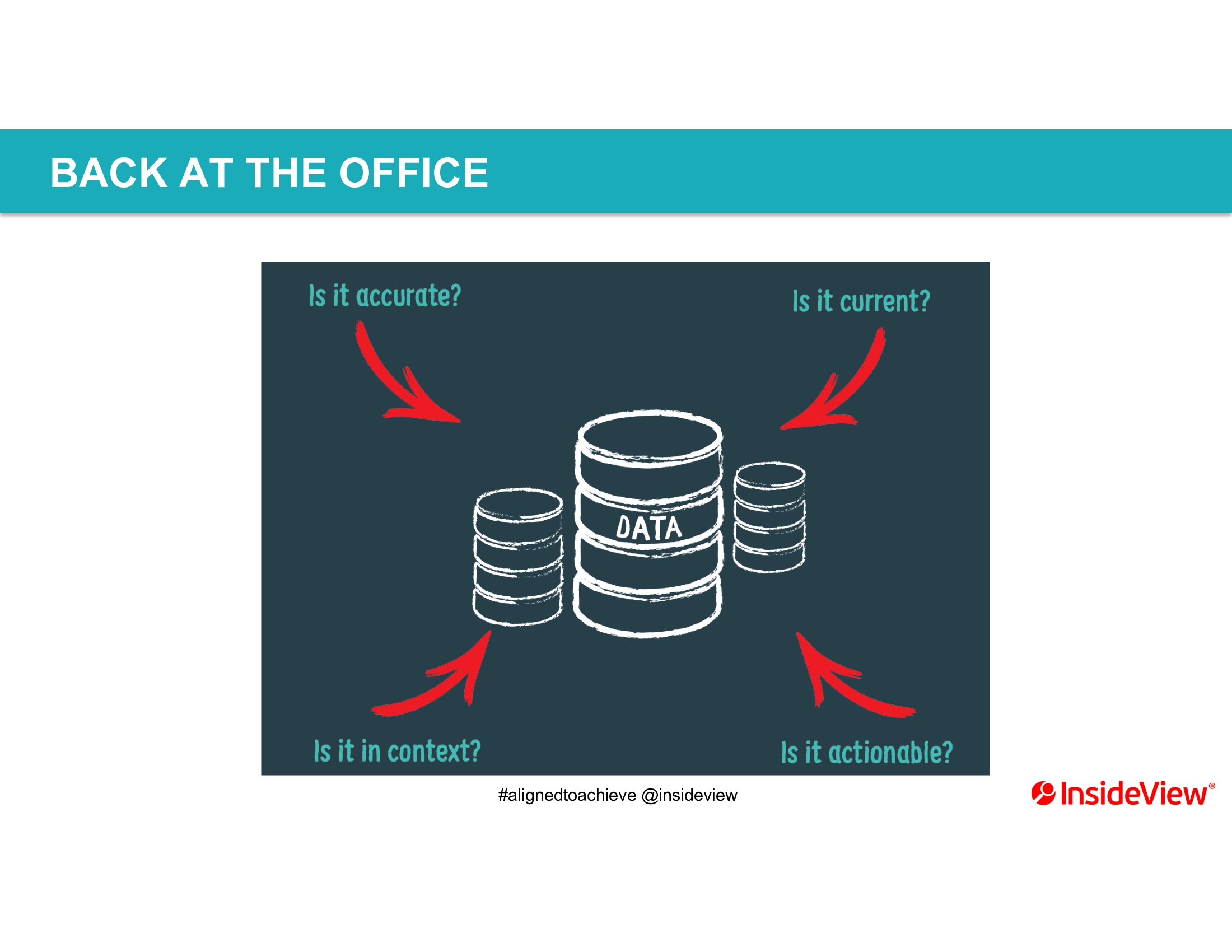 BACK AT THE OFFICE

Is it accurate?

Is it current?

DATA

Is it in context?

Is it actionable?

#alignedtoachieve @insideview

InsideView®